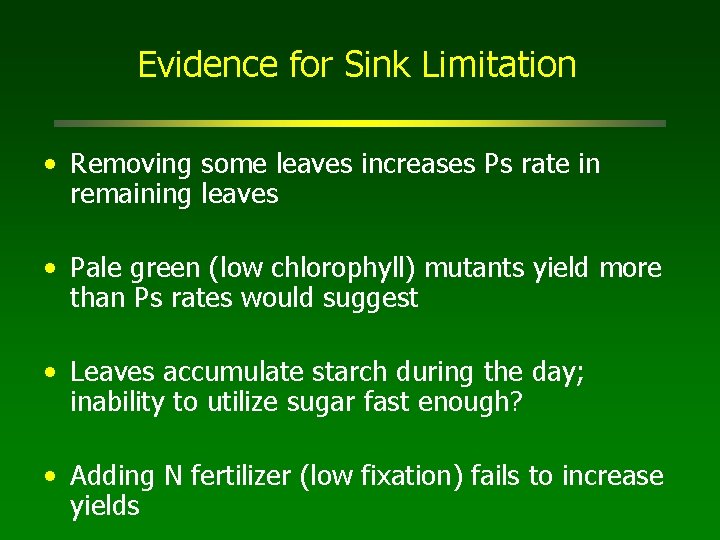 Evidence for Sink Limitation

• Removing some leaves increases Ps rate in remaining leaves

• Pale green (low chlorophyll) mutants yield more than Ps rates would suggest

• Leaves accumulate starch during the day; inability to utilize sugar fast enough?

• Adding N fertilizer (low fixation) fails to increase yields